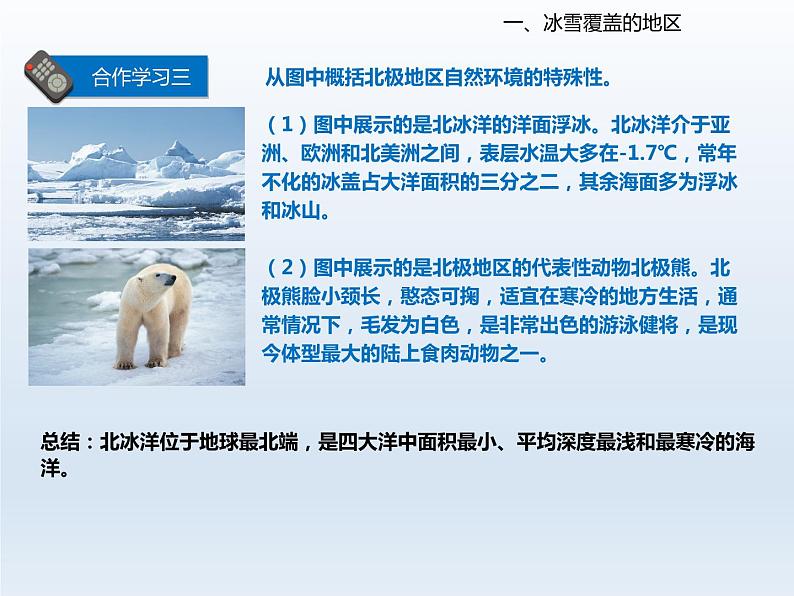 一、冰雪覆盖的地区

合作学习三

从图中概括北极地区自然环境的特殊性。

（1）图中展示的是北冰洋的洋面浮冰。北冰洋介于亚洲、欧洲和北美洲之间，表层水温大多在-1.7℃，常年不化的冰盖占大洋面积的三分之二，其余海面多为浮冰和冰山。

（2）图中展示的是北极地区的代表性动物北极熊。北极熊脸小颈长，憨态可掬，适宜在寒冷的地方生活，通常情况下，毛发为白色，是非常出色的游泳健将，是现今体型最大的陆上食肉动物之一。

总结：北冰洋位于地球最北端，是四大洋中面积最小、平均深度最浅和最寒冷的海洋。